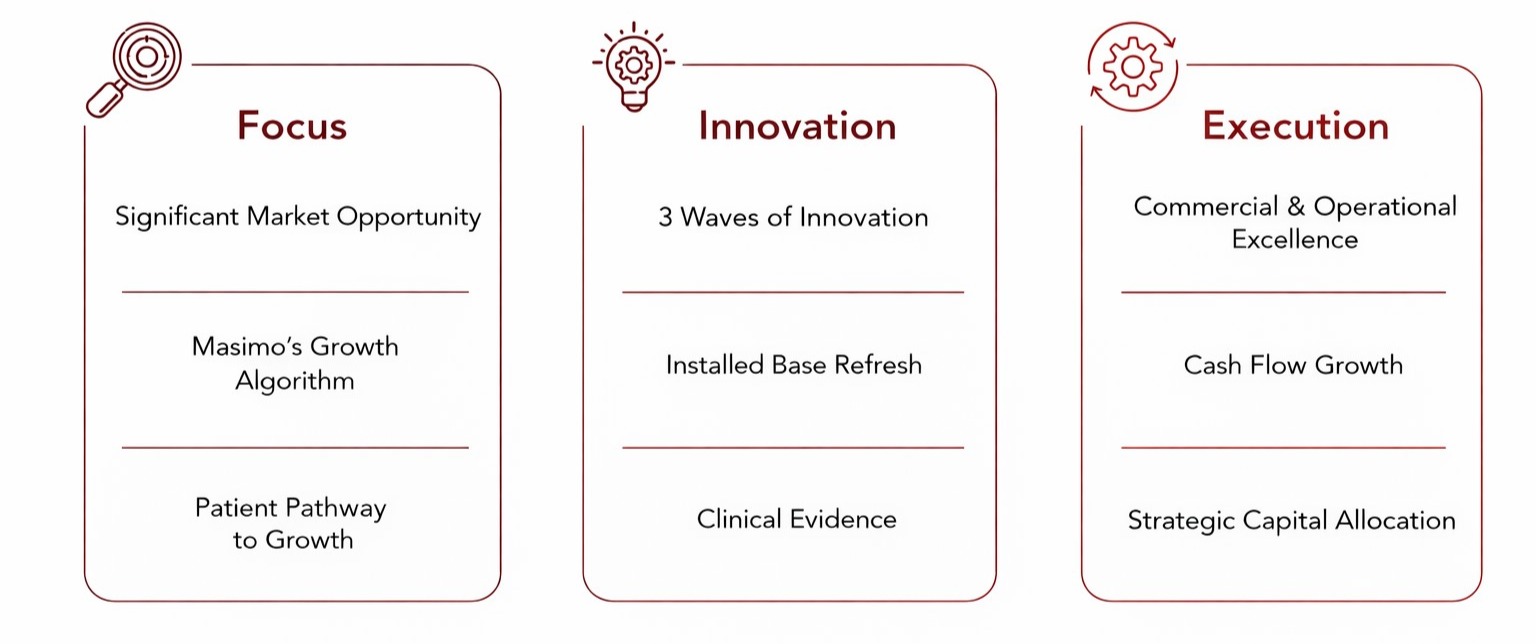 Focus

Significant Market Opportunity

Masimo's Growth Algorithm

Patient Pathway to Growth

Innovation

3 Waves of Innovation

Installed Base Refresh

Clinical Evidence

Execution

Commercial & Operational Excellence

Cash Flow Growth

Strategic Capital Allocation